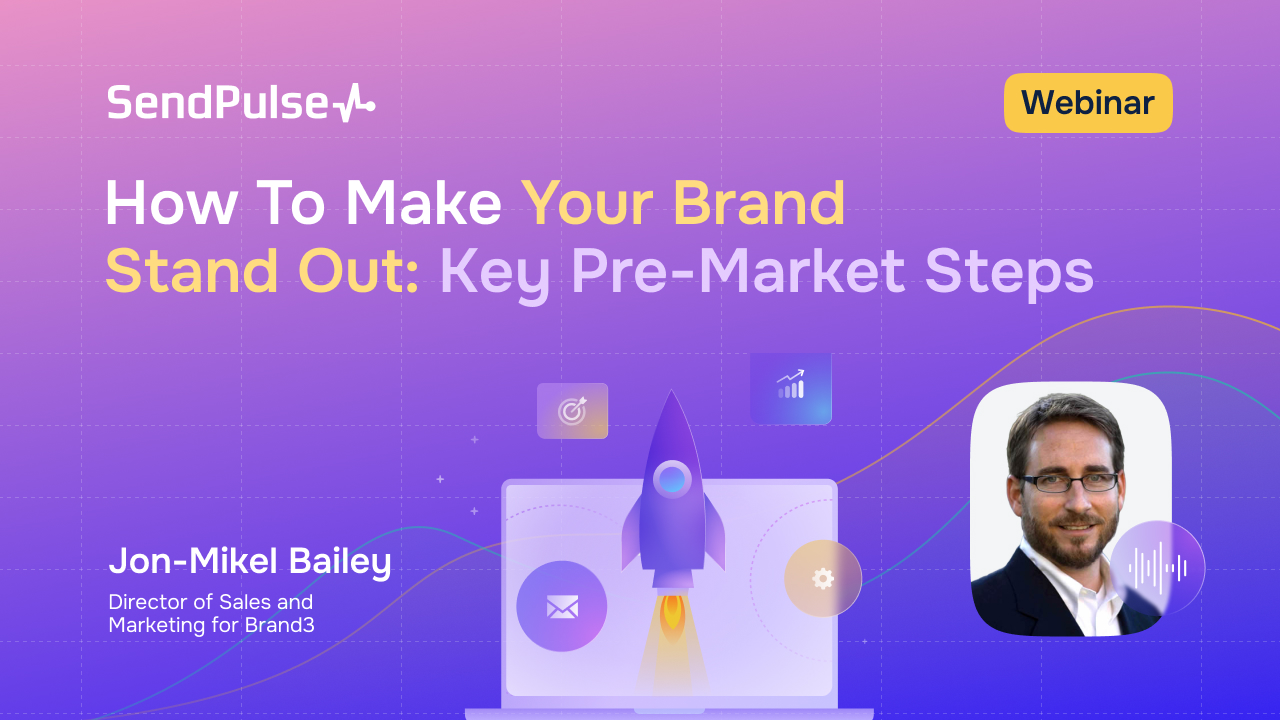 SendPulse

Webinar

How To Make Your Brand Stand Out: Key Pre-Market Steps

Jon-Mikel Bailey

Director of Sales and Marketing for Brand3